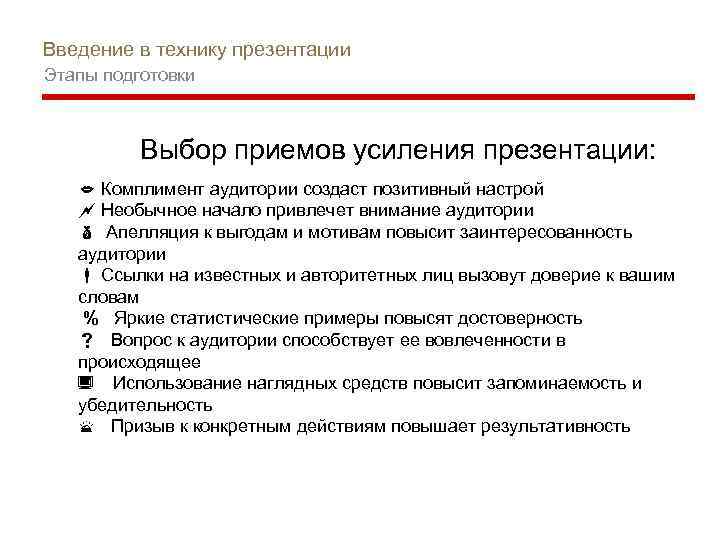 Введение в технику презентации
Этапы подготовки

Выбор приемов усиления презентации:

Комплимент аудитории создаст позитивный настрой
Необычное начало привлечет внимание аудитории
Апелляция к выгодам и мотивам повысит заинтересованность аудитории
Ссылки на известных и авторитетных лиц вызовут доверие к вашим словам
% Яркие статистические примеры повысят достоверность
? Вопрос к аудитории способствует ее вовлеченности в происходящее
Использование наглядных средств повысит запоминаемость и убедительность
Призыв к конкретным действиям повышает результативность